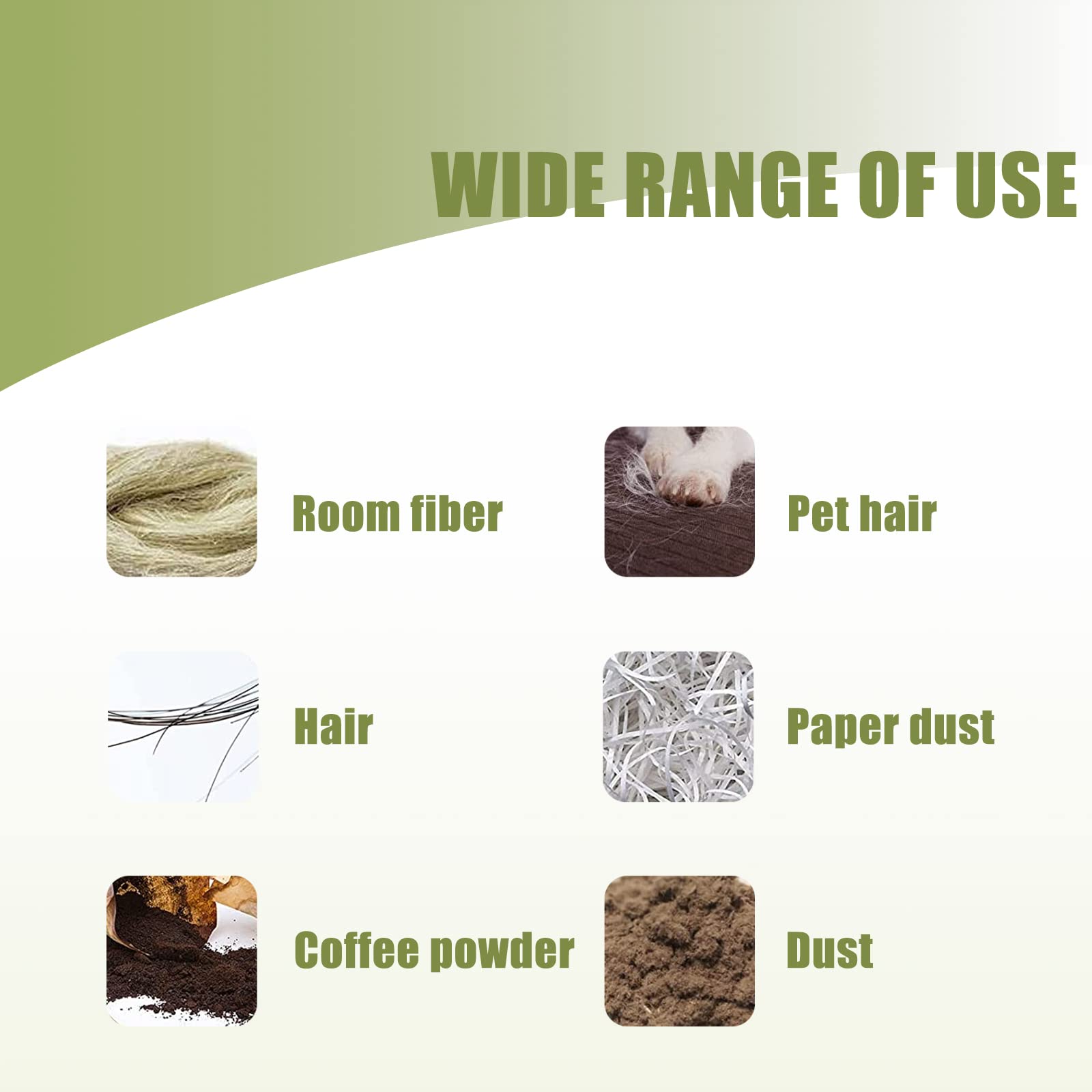 WIDE RANGE OF USE

Room fiber

Pet hair

Hair

Paper dust

Coffee powder

Dust